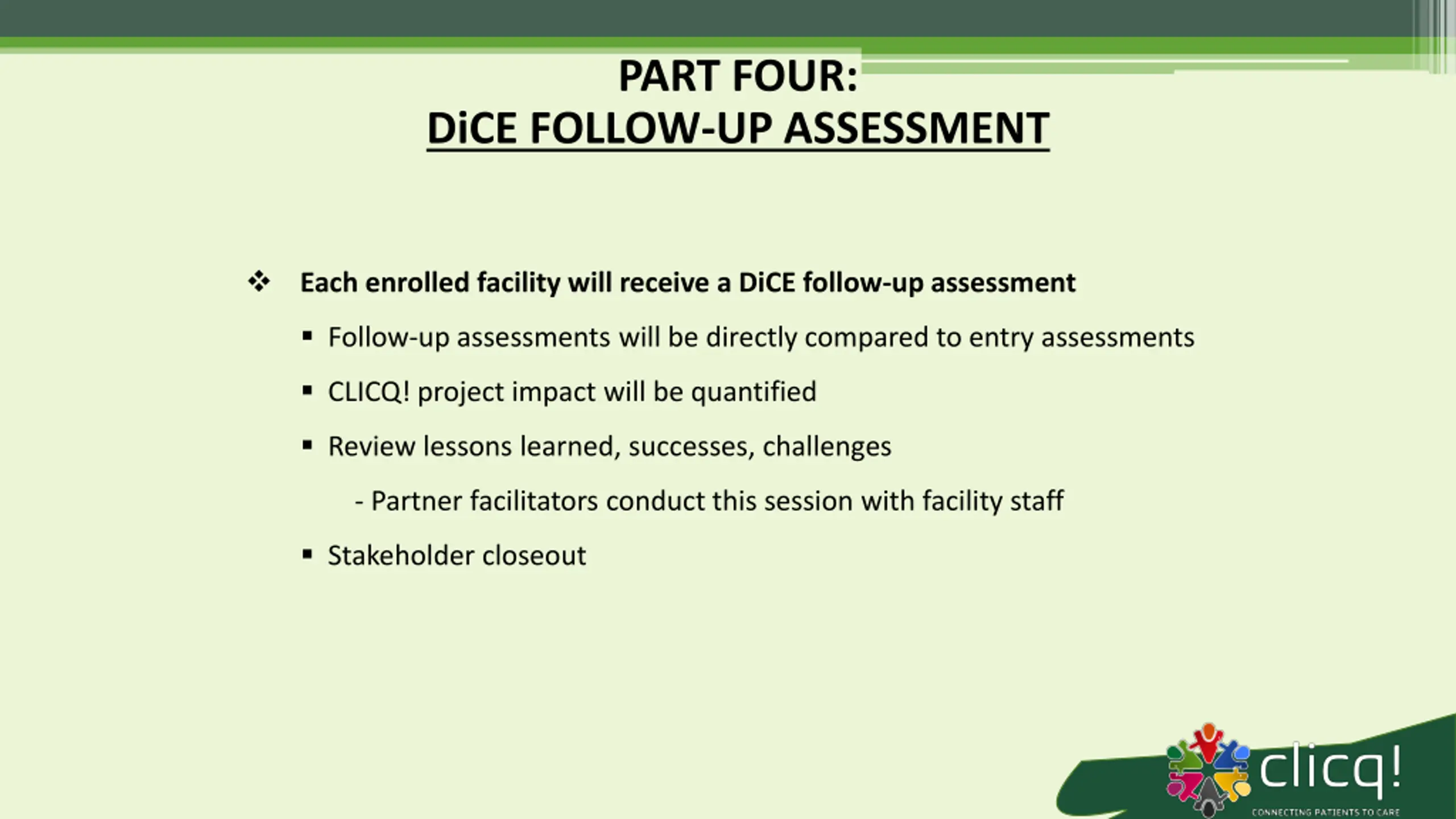 PART FOUR:
DiCE FOLLOW-UP ASSESSMENT

❖ Each enrolled facility will receive a DiCE follow-up assessment

▪ Follow-up assessments will be directly compared to entry assessments

▪ CLICQ! project impact will be quantified

▪ Review lessons learned, successes, challenges

- Partner facilitators conduct this session with facility staff

▪ Stakeholder closeout

clicq!
CONNECTING PATIENTS TO CARE